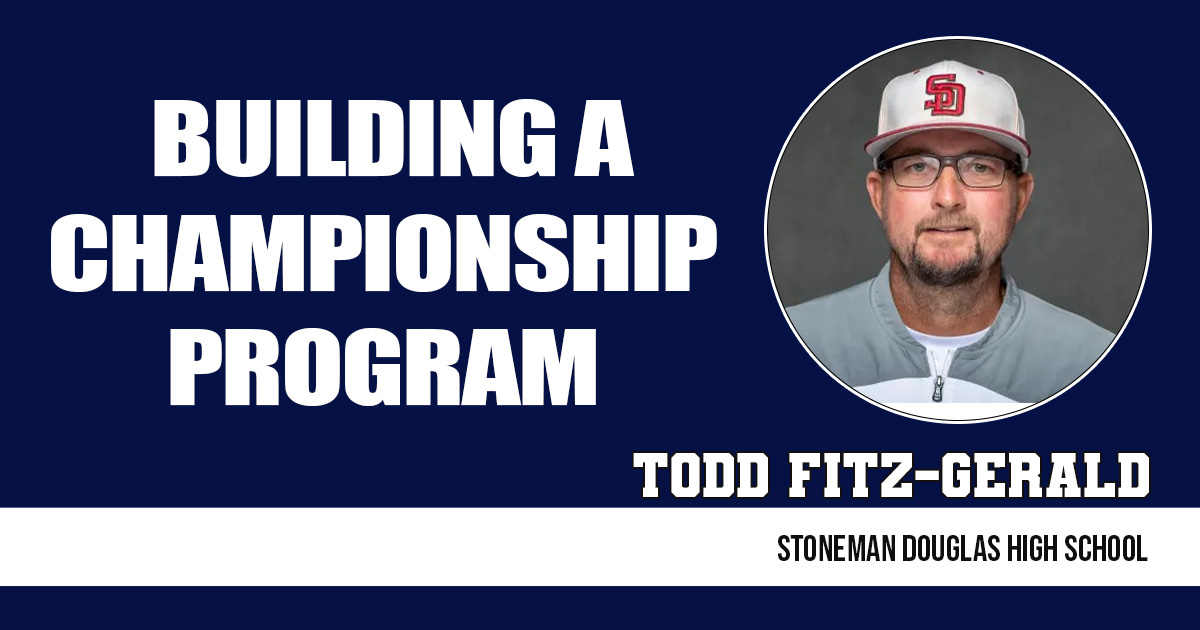 BUILDING A CHAMPIONSHIP PROGRAM

SD

TODD FITZ-GERALD

STONEMAN DOUGLAS HIGH SCHOOL